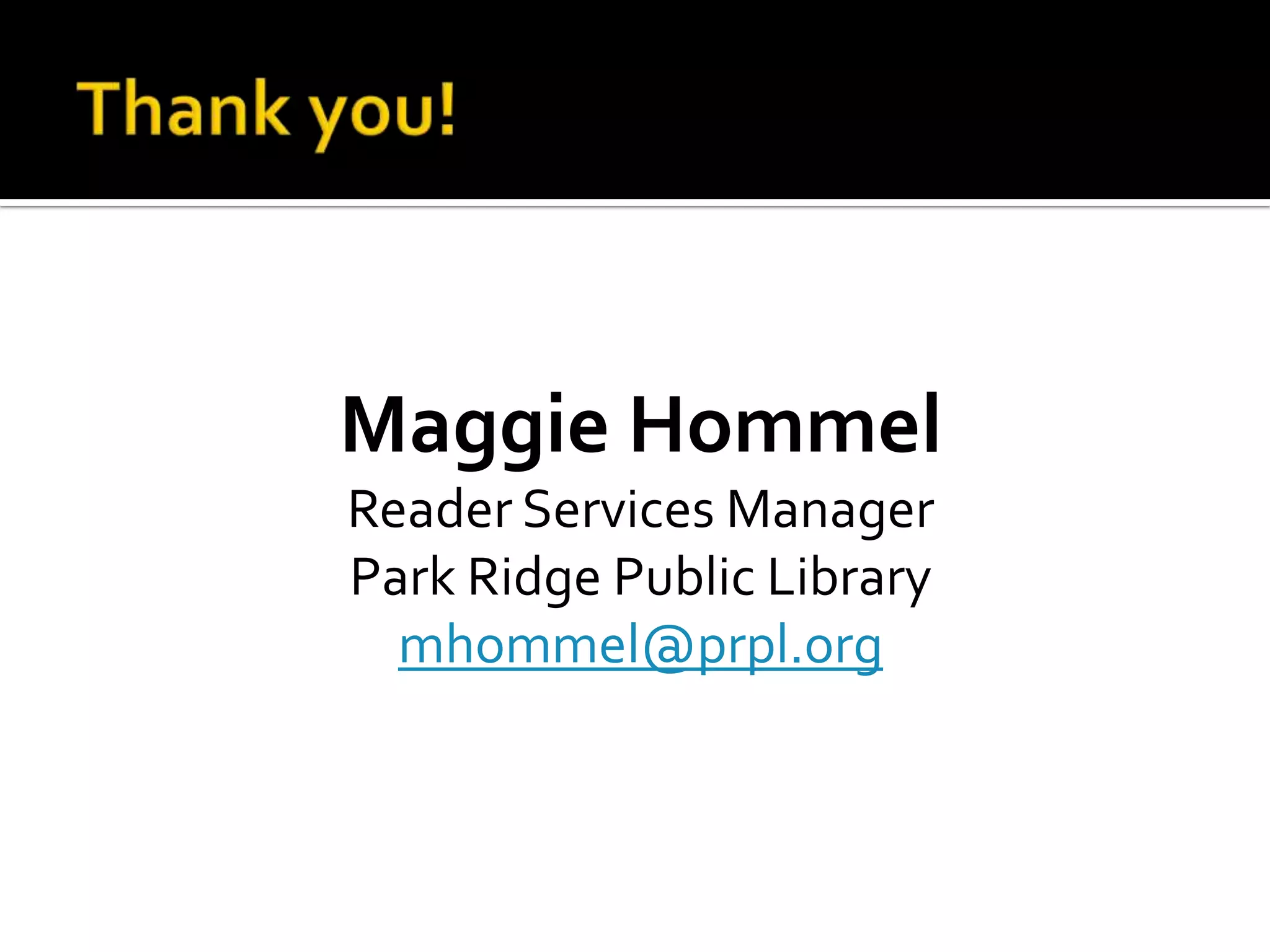 Thank you!

Maggie Hommel
Reader Services Manager
Park Ridge Public Library
mhommel@prpl.org